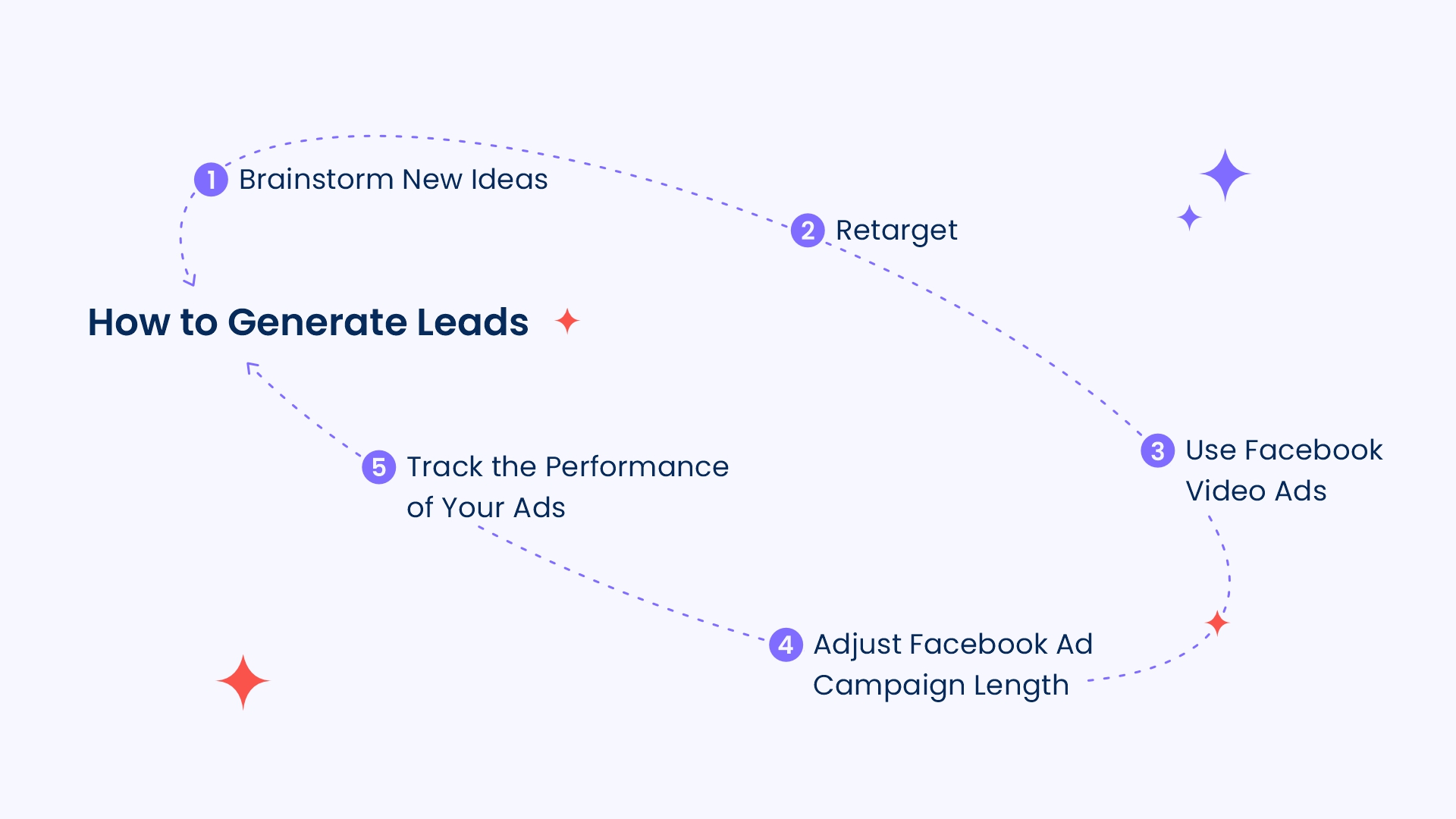 How to Generate Leads

1 Brainstorm New Ideas

2 Retarget

3 Use Facebook Video Ads

4 Adjust Facebook Ad Campaign Length

5 Track the Performance of Your Ads